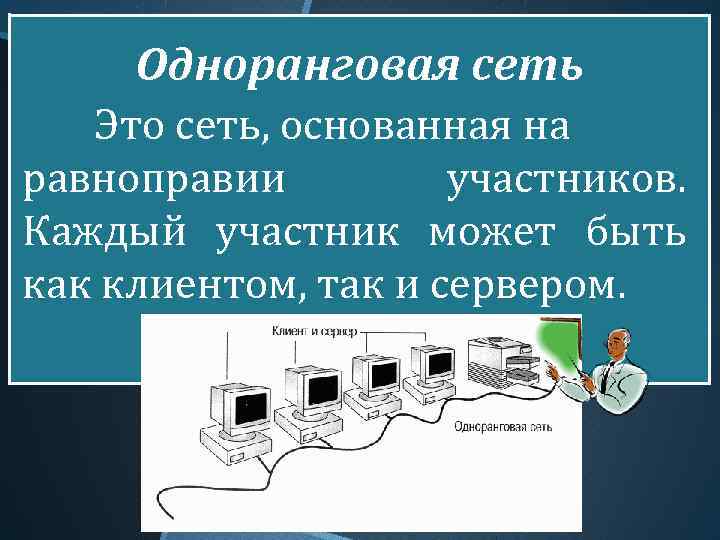 Одноранговая сеть

Это сеть, основанная на равноправии участников. Каждый участник может быть как клиентом, так и сервером.

Клиент и сервер

Одноранговая сеть